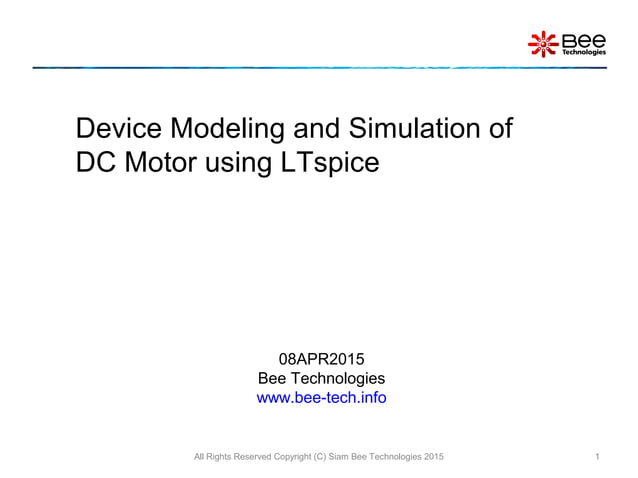 Bee Technologies

Device Modeling and Simulation of DC Motor using LTspice

08APR2015
Bee Technologies
www.bee-tech.info

All Rights Reserved Copyright (C) Siam Bee Technologies 2015

1